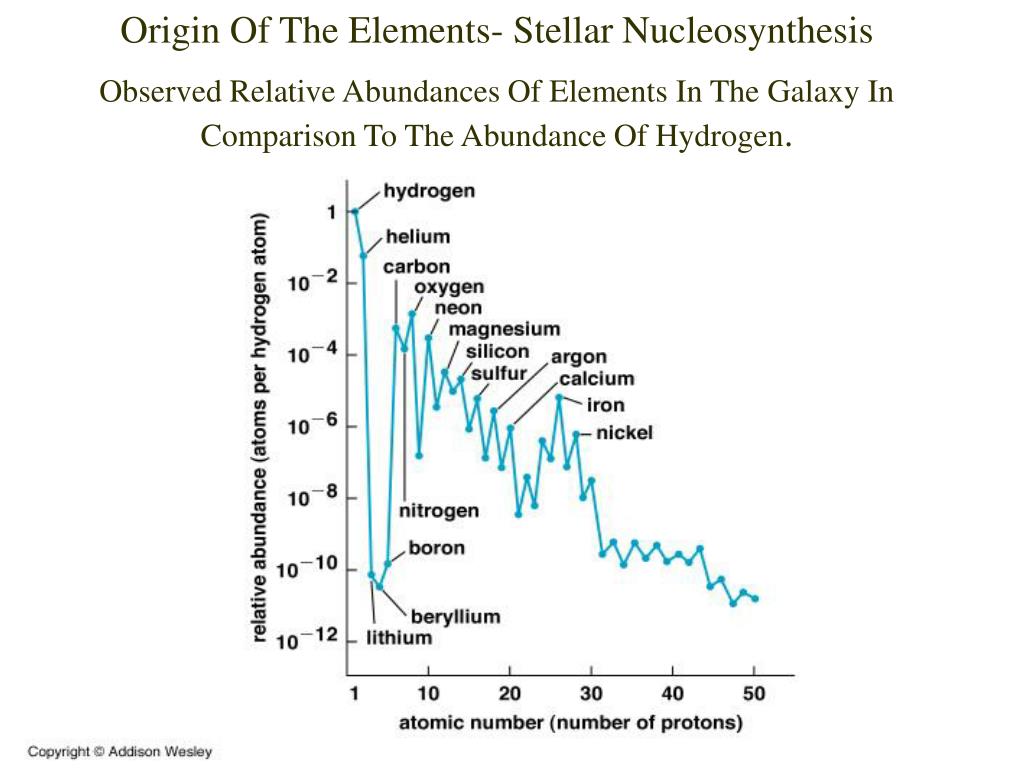 Origin Of The Elements- Stellar Nucleosynthesis

Observed Relative Abundances Of Elements In The Galaxy In Comparison To The Abundance Of Hydrogen.

relative abundance (atoms per hydrogen atom)

1
$10^{-2}$
$10^{-4}$
$10^{-6}$
$10^{-8}$
$10^{-10}$
$10^{-12}$

hydrogen
helium
carbon
oxygen
neon
magnesium
silicon
sulfur
argon
calcium
iron
nickel
nitrogen
boron
beryllium
lithium

1
10
20
30
40
50

atomic number (number of protons)

Copyright © Addison Wesley